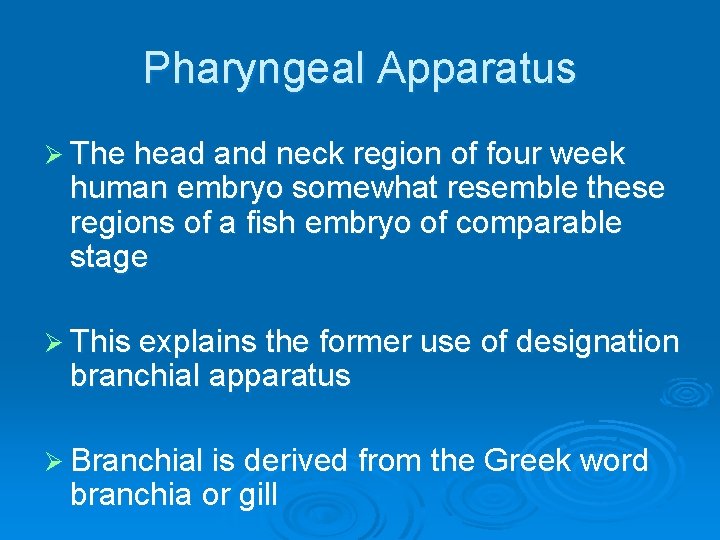 Pharyngeal Apparatus

➢ The head and neck region of four week human embryo somewhat resemble these regions of a fish embryo of comparable stage

➢ This explains the former use of designation branchial apparatus

➢ Branchial is derived from the Greek word branchia or gill